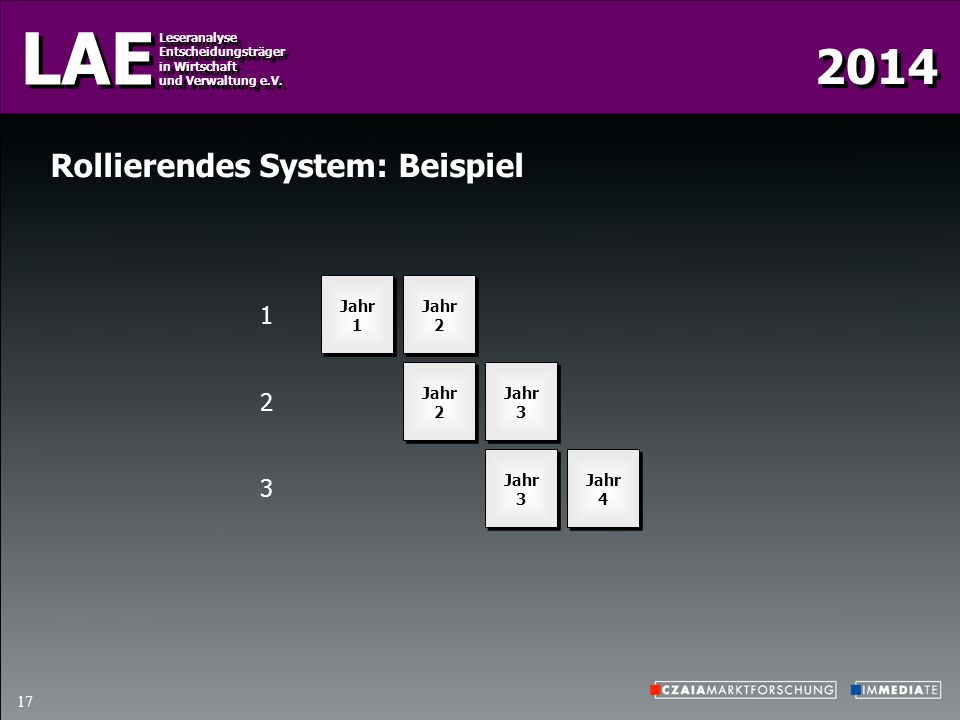 LAE Leseranalyse Entscheidungsträger in Wirtschaft und Verwaltung e.V.

2014

Rollierendes System: Beispiel

1 Jahr 1 Jahr 2

2 Jahr 2 Jahr 3

3 Jahr 3 Jahr 4

17

CZAIAMARKTFORSCHUNG IMMEDIATE